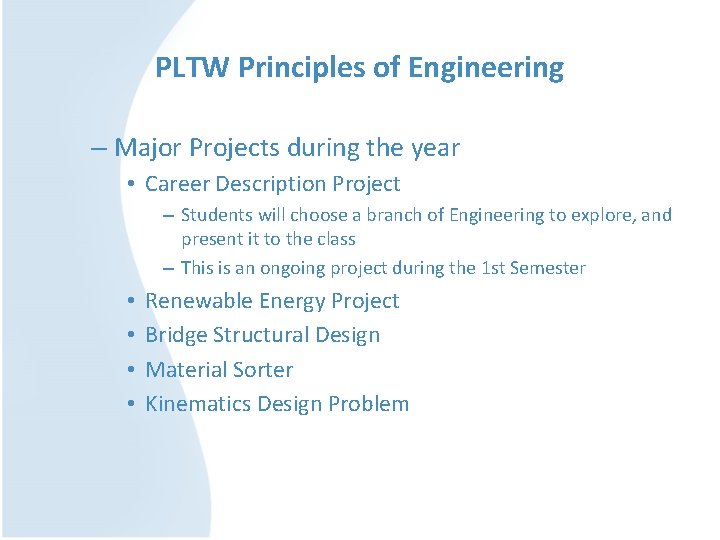 PLTW Principles of Engineering

– Major Projects during the year
• Career Description Project
– Students will choose a branch of Engineering to explore, and present it to the class
– This is an ongoing project during the 1st Semester
• Renewable Energy Project
• Bridge Structural Design
• Material Sorter
• Kinematics Design Problem